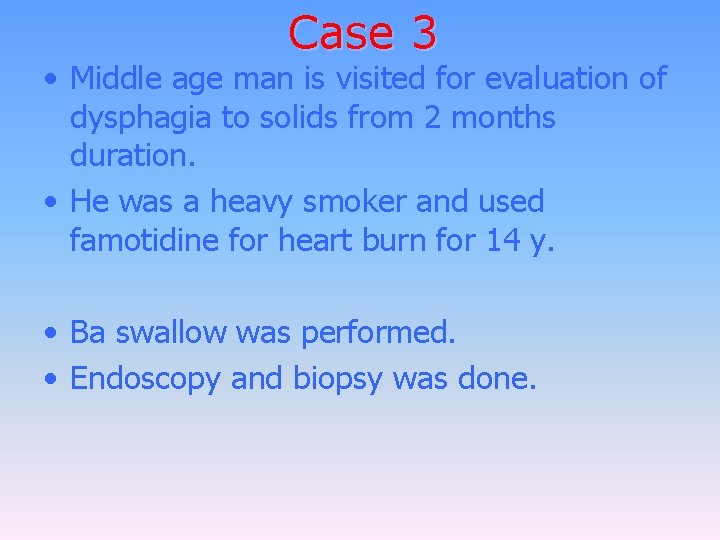 Case 3

• Middle age man is visited for evaluation of dysphagia to solids from 2 months duration.
• He was a heavy smoker and used famotidine for heart burn for 14 y.

• Ba swallow was performed.
• Endoscopy and biopsy was done.